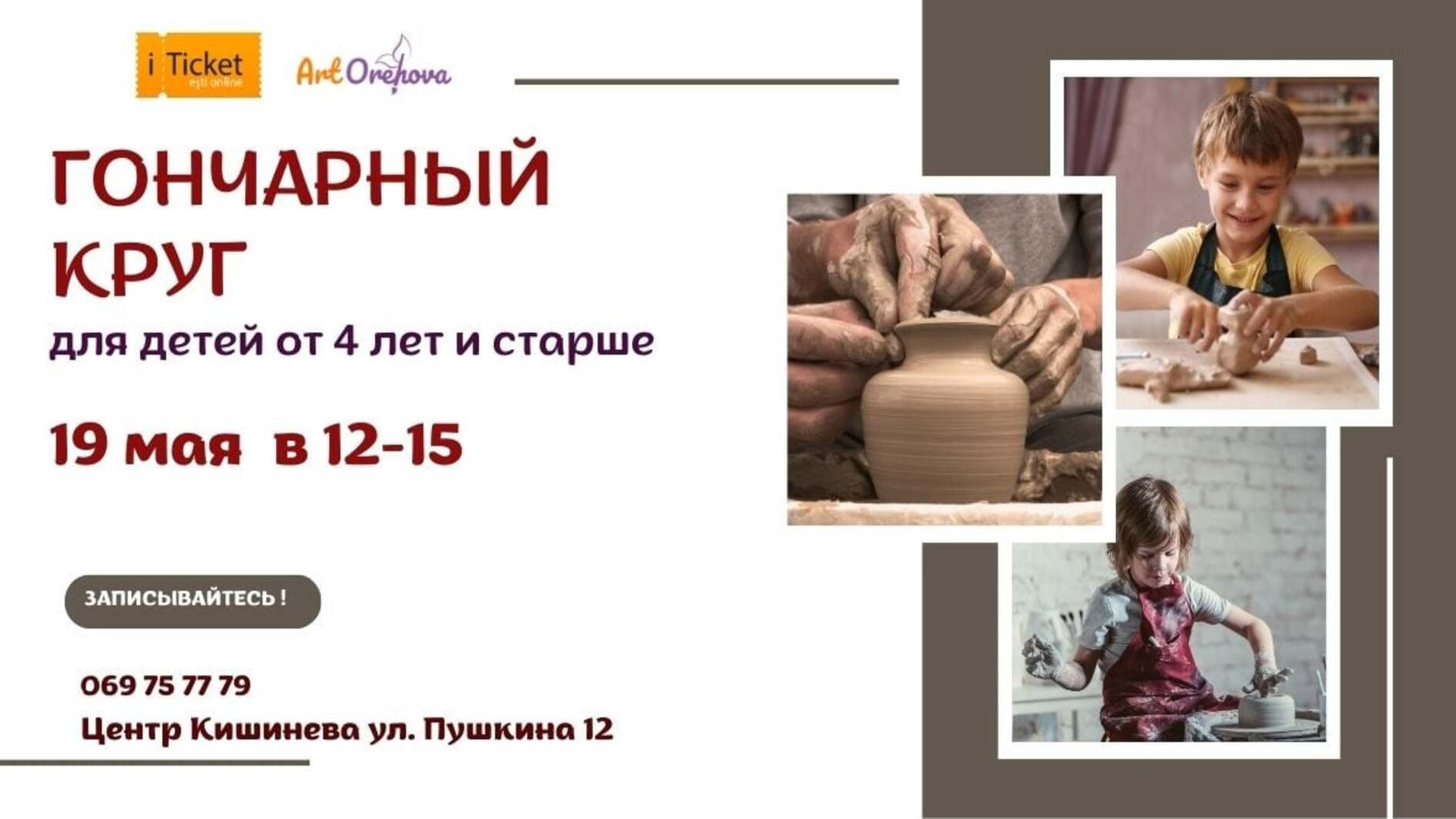 i Ticket
ești online

Art Orehova

ГОНЧАРНЫЙ КРУГ

для детей от 4 лет и старше

19 мая в 12-15

ЗАПИСЫВАЙТЕСЬ !

069 75 77 79

Центр Кишинева ул. Пушкина 12